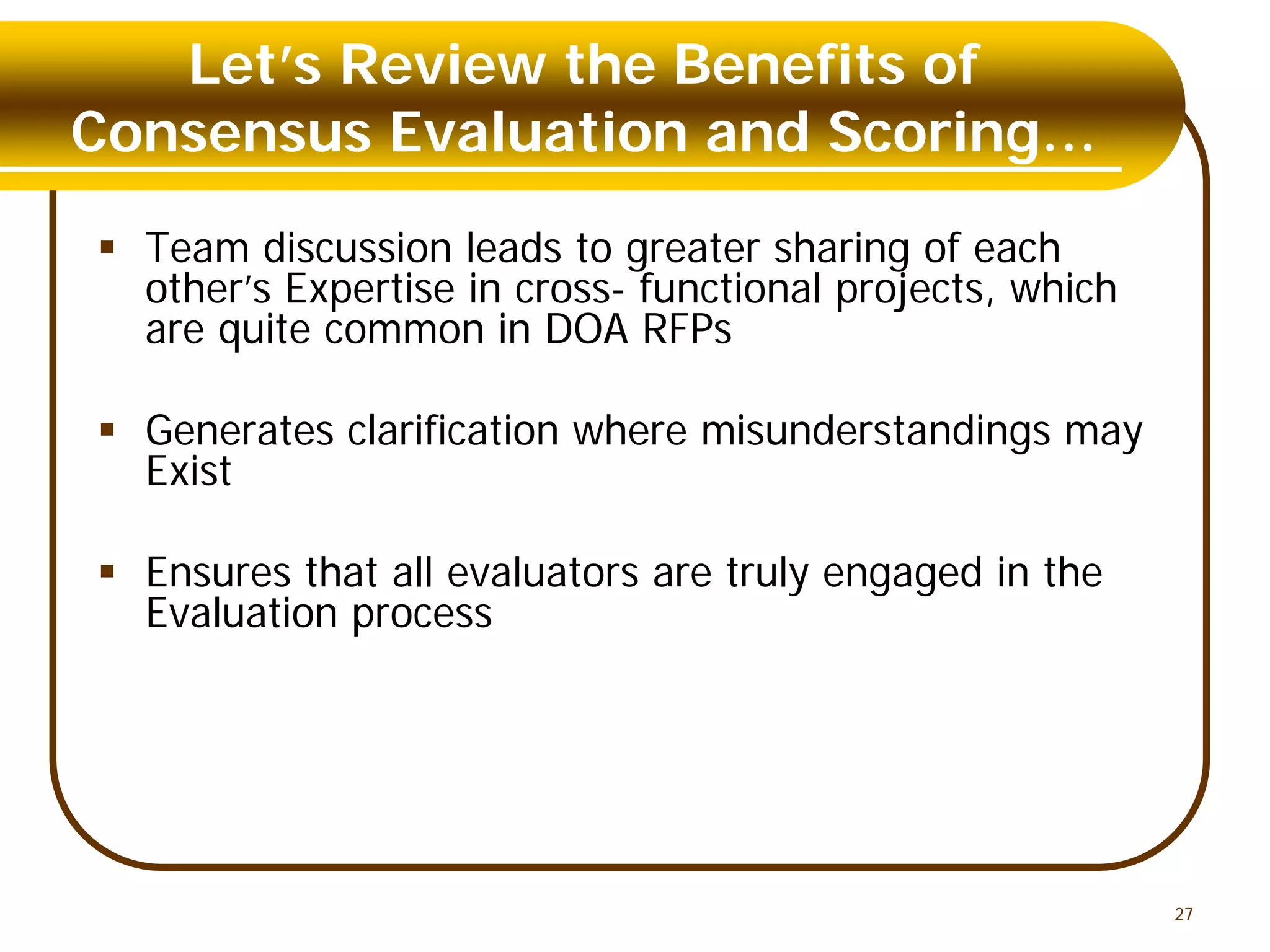 Let's Review the Benefits of Consensus Evaluation and Scoring…

▪ Team discussion leads to greater sharing of each other's Expertise in cross- functional projects, which are quite common in DOA RFPs

▪ Generates clarification where misunderstandings may Exist

▪ Ensures that all evaluators are truly engaged in the Evaluation process

27